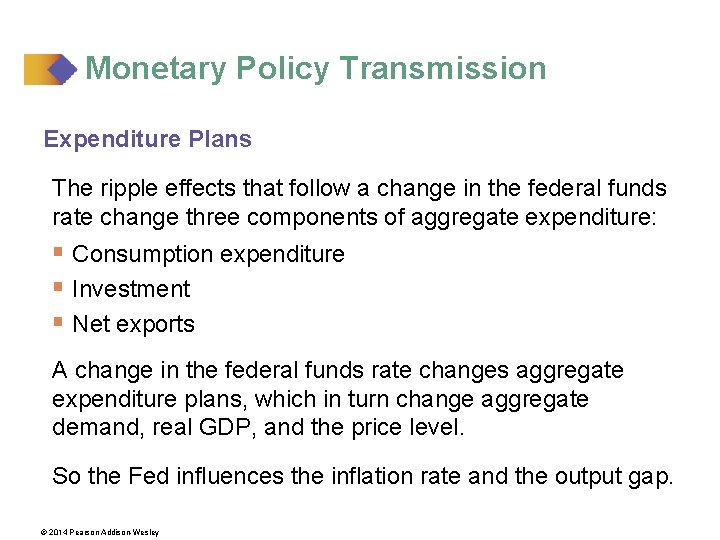 Monetary Policy Transmission

Expenditure Plans

The ripple effects that follow a change in the federal funds rate change three components of aggregate expenditure:

• Consumption expenditure
• Investment
• Net exports

A change in the federal funds rate changes aggregate expenditure plans, which in turn change aggregate demand, real GDP, and the price level.

So the Fed influences the inflation rate and the output gap.

© 2014 Pearson Addison-Wesley